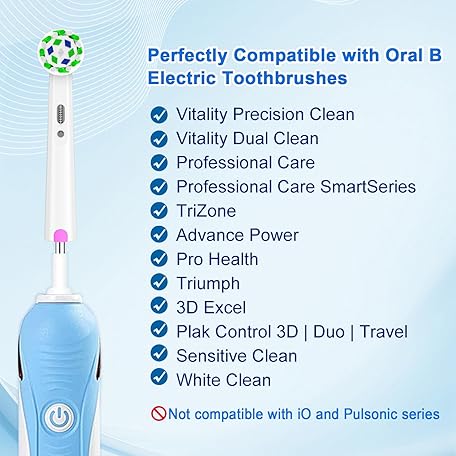 Perfectly Compatible with Oral B Electric Toothbrushes

Vitality Precision Clean
Vitality Dual Clean
Professional Care
Professional Care SmartSeries
TriZone
Advance Power
Pro Health
Triumph
3D Excel
Plak Control 3D | Duo | Travel
Sensitive Clean
White Clean

Not compatible with iO and Pulsonic series